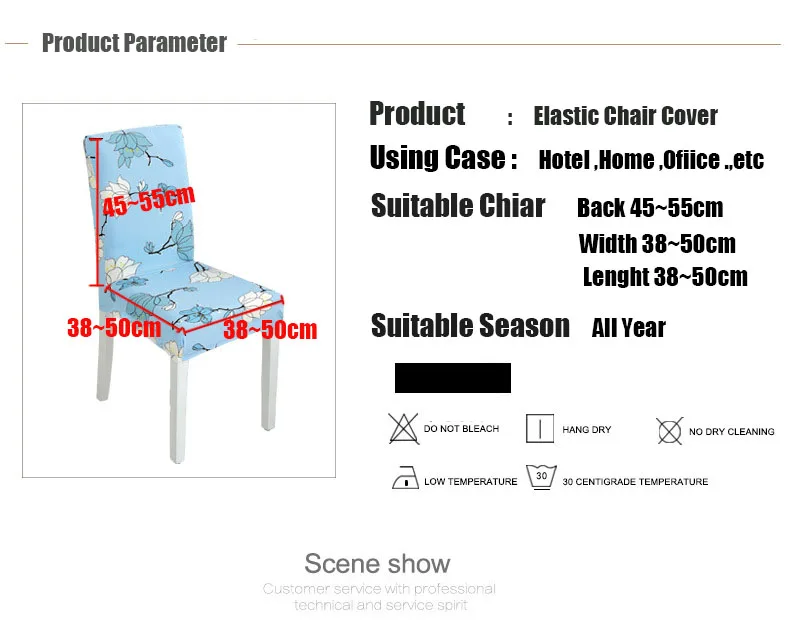 Product Parameter

45~55cm

38~50cm

38~50cm

Product : Elastic Chair Cover

Using Case : Hotel ,Home ,Ofiice .,etc

Suitable Chiar Back 45~55cm
Width 38~50cm
Lenght 38~50cm

Suitable Season All Year

DO NOT BLEACH

HANG DRY

NO DRY CLEANING

LOW TEMPERATURE

30

30 CENTIGRADE TEMPERATURE

Scene show

Customer service with professional technical and service spirit